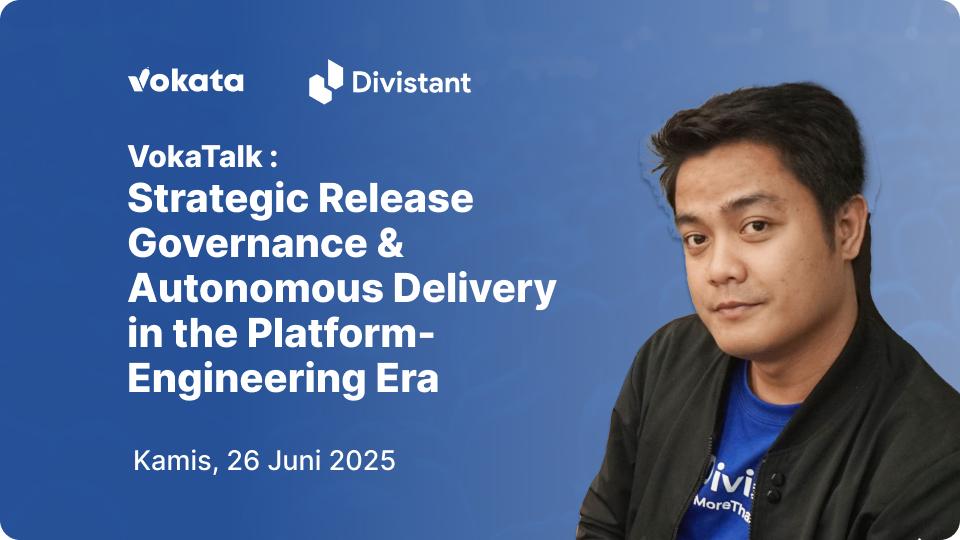 vokata

Divistant

VokaTalk :
Strategic Release Governance & Autonomous Delivery in the Platform-Engineering Era

Kamis, 26 Juni 2025

Divi
MoreTha